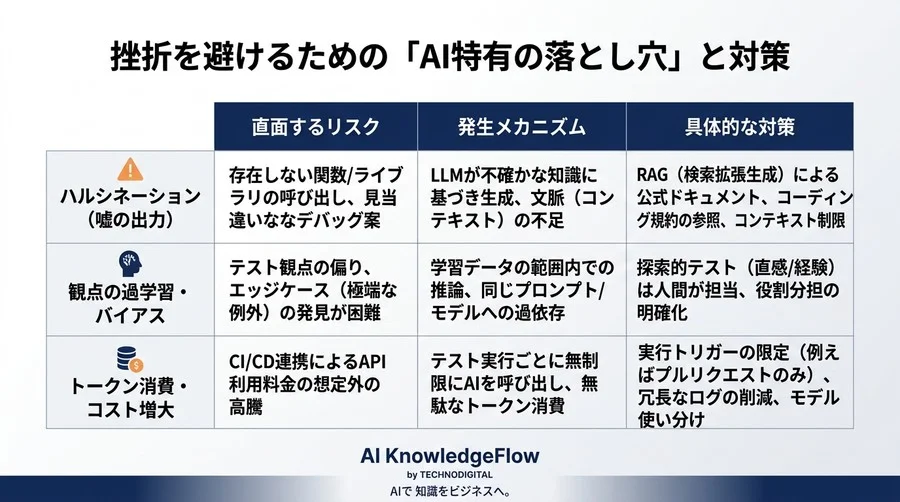 挫折を避けるための「AI特有の落とし穴」と対策

|  | 直面するリスク | 発生メカニズム | 具体的な対策 |
|---|---|---|---|
| ハルシネーション（嘘の出力） | 存在しない関数/ライブラリの呼び出し、見当違いななデバッグ案 | LLMが不確かな知識に基づき生成、文脈（コンテキスト）の不足 | RAG（検索拡張生成）による公式ドキュメント、コーディング規約の参照、コンテキスト制限 |
| 観点の過学習・バイアス | テスト観点の偏り、エッジケース（極端な例外）の発見が困難 | 学習データの範囲内での推論、同じプロンプト/モデルへの過依存 | 探索的テスト（直感/経験）は人間が担当、役割分担の明確化 |
| トークン消費・コスト増大 | CI/CD連携によるAPI利用料金の想定外の高騰 | テスト実行ごとに無制限にAIを呼び出し、無駄なトークン消費 | 実行トリガーの限定（例えばプルリクエストのみ）、冗長なログの削減、モデル使い分け |

AI KnowledgeFlow
by TECHNODIGITAL
AIで 知識をビジネスへ。